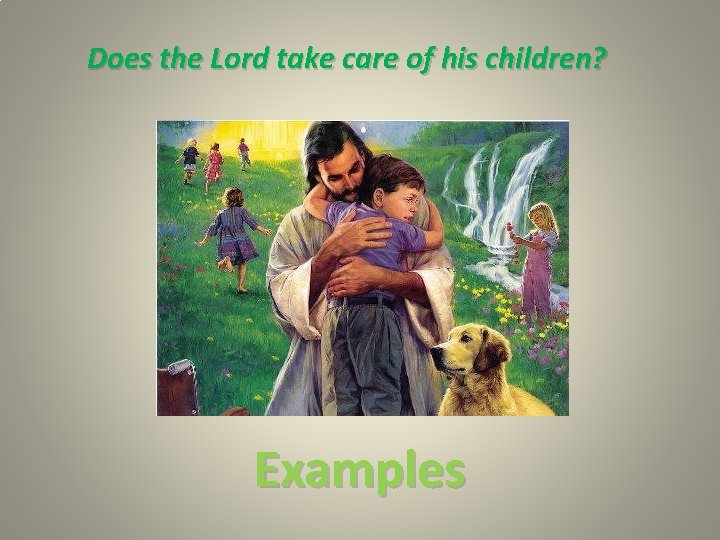 Does the Lord take care of his children?

Examples